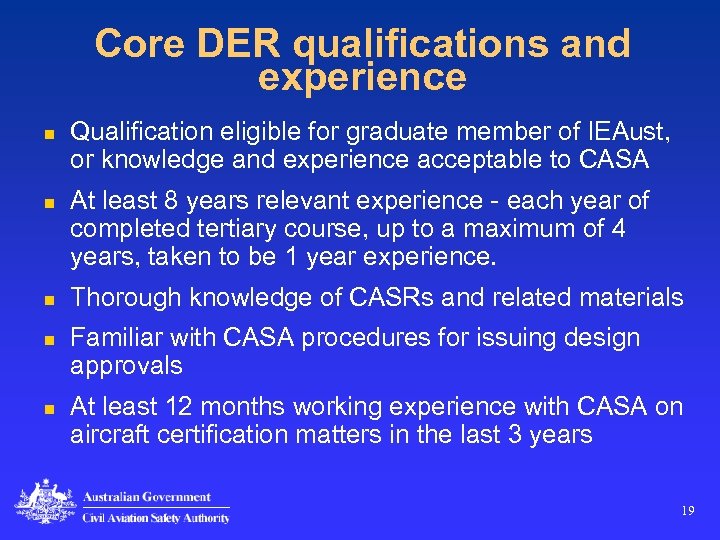 Core DER qualifications and experience

- Qualification eligible for graduate member of IEAust, or knowledge and experience acceptable to CASA
- At least 8 years relevant experience - each year of completed tertiary course, up to a maximum of 4 years, taken to be 1 year experience.
- Thorough knowledge of CASRs and related materials
- Familiar with CASA procedures for issuing design approvals
- At least 12 months working experience with CASA on aircraft certification matters in the last 3 years

Australian Government
Civil Aviation Safety Authority

19